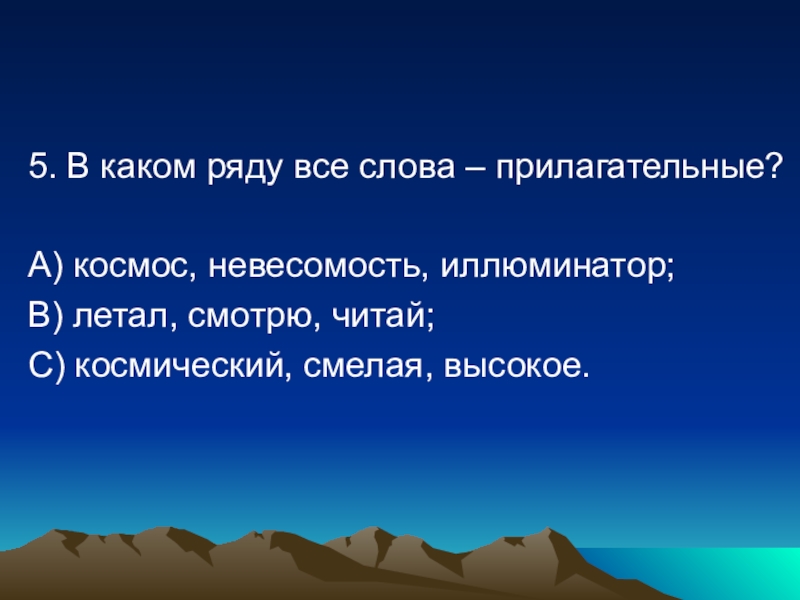 5. В каком ряду все слова – прилагательные?

А) космос, невесомость, иллюминатор;
В) летал, смотрю, читай;
С) космический, смелая, высокое.